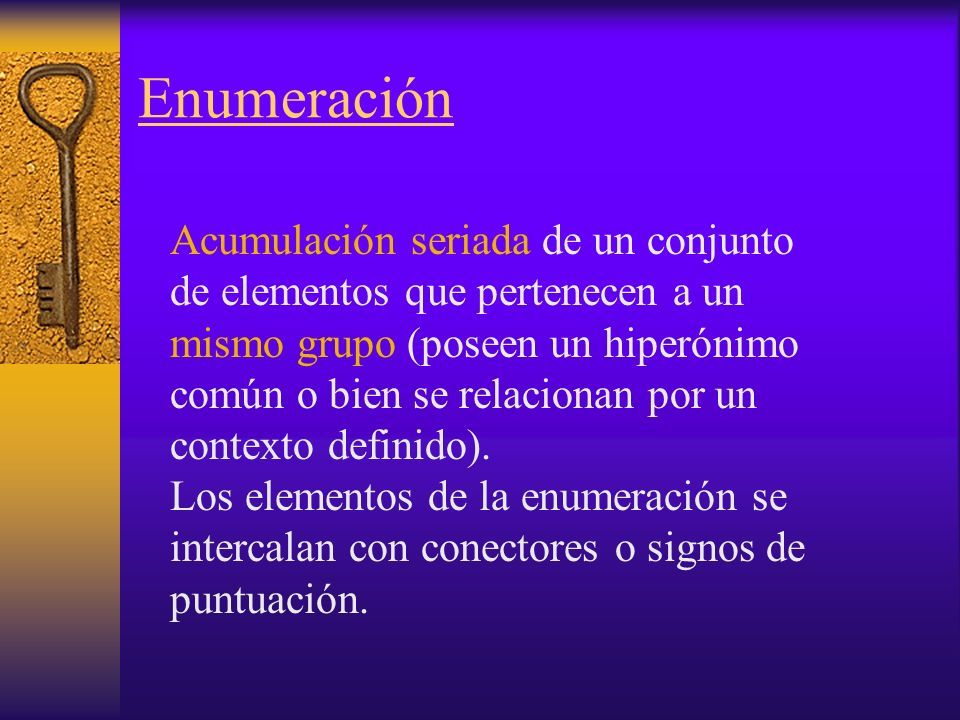 Enumeración

Acumulación seriada de un conjunto de elementos que pertenecen a un mismo grupo (poseen un hiperónimo común o bien se relacionan por un contexto definido).
Los elementos de la enumeración se intercalan con conectores o signos de puntuación.